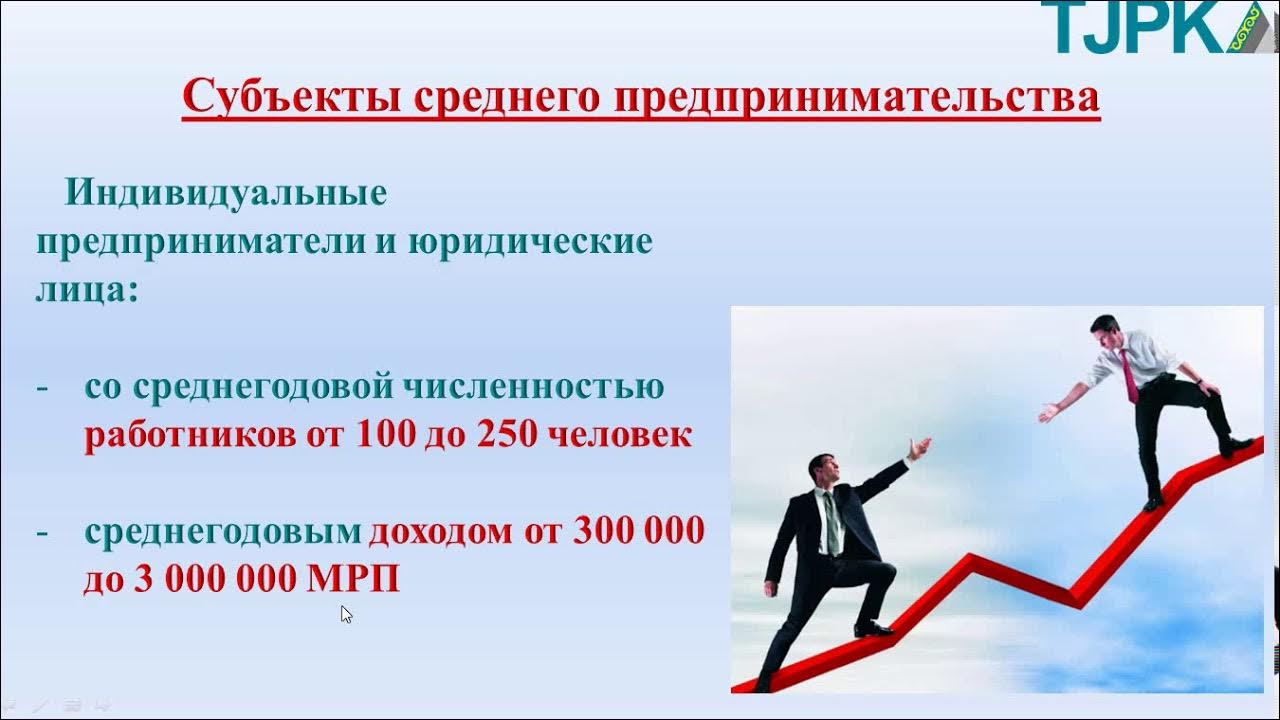 TJPK

Субъекты среднего предпринимательства

Индивидуальные предприниматели и юридические лица:

- со среднегодовой численностью работников от 100 до 250 человек

- среднегодовым доходом от 300 000 до 3 000 000 МРП